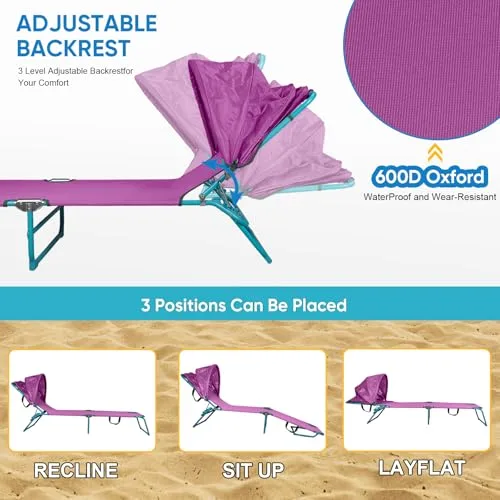 ADJUSTABLE BACKREST

3 Level Adjustable Backrestfor Your Comfort

600D Oxford

WaterProof and Wear-Resistant

3 Positions Can Be Placed

RECLINE

SIT UP

LAYFLAT